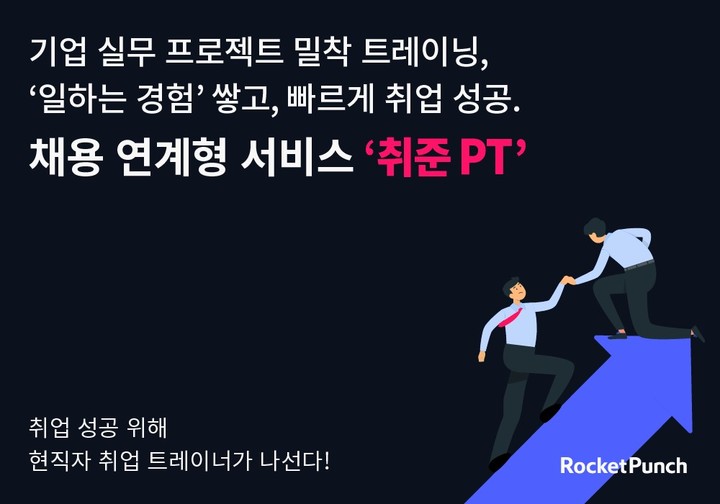 기업 실무 프로젝트 밀착 트레이닝,
‘일하는 경험’ 쌓고, 빠르게 취업 성공.

채용 연계형 서비스 ‘취준 PT’

취업 성공 위해
현직자 취업 트레이너가 나선다!

RocketPunch